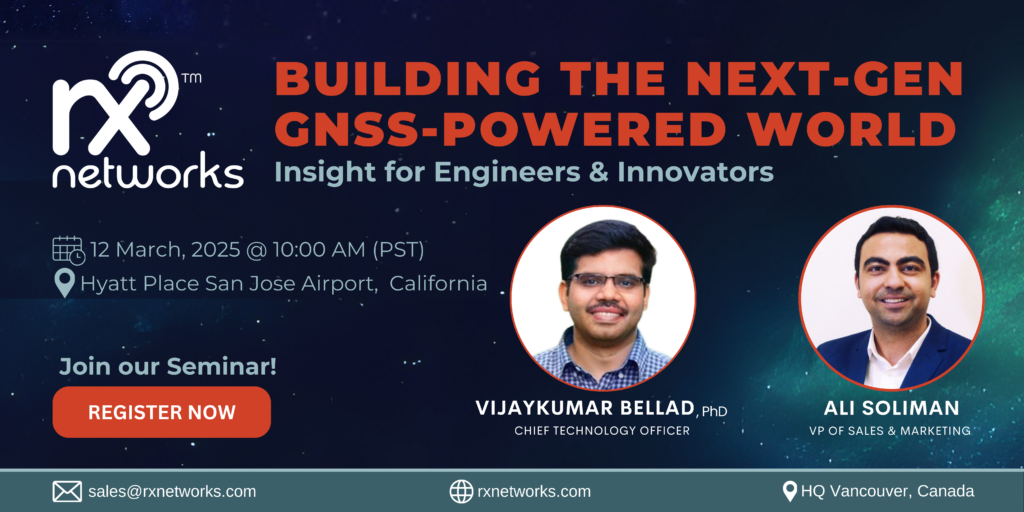 rx™
networks

BUILDING THE NEXT-GEN GNSS-POWERED WORLD
Insight for Engineers & Innovators

12 March, 2025 @ 10:00 AM (PST)
Hyatt Place San Jose Airport, California

Join our Seminar!
REGISTER NOW

VIJAYKUMAR BELLAD, PhD
CHIEF TECHNOLOGY OFFICER

ALI SOLIMAN
VP OF SALES & MARKETING

sales@rxnetworks.com
rxnetworks.com
HQ Vancouver, Canada